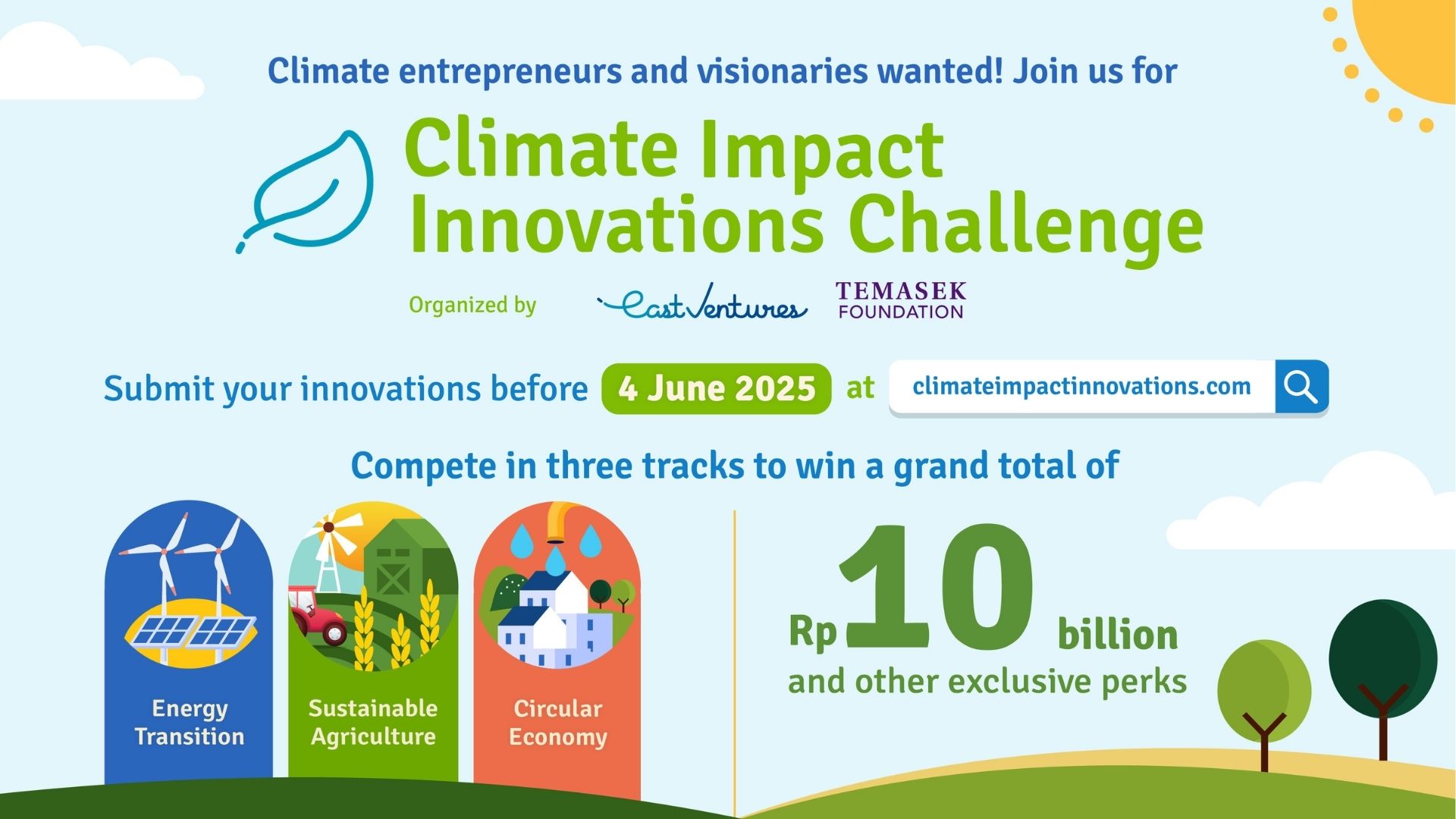 Climate entrepreneurs and visionaries wanted! Join us for

Climate Impact Innovations Challenge

Organized by East Ventures TEMASEK FOUNDATION

Submit your innovations before 4 June 2025 at climateimpactinnovations.com

Compete in three tracks to win a grand total of

Energy Transition

Sustainable Agriculture

Circular Economy

Rp 10 billion
and other exclusive perks